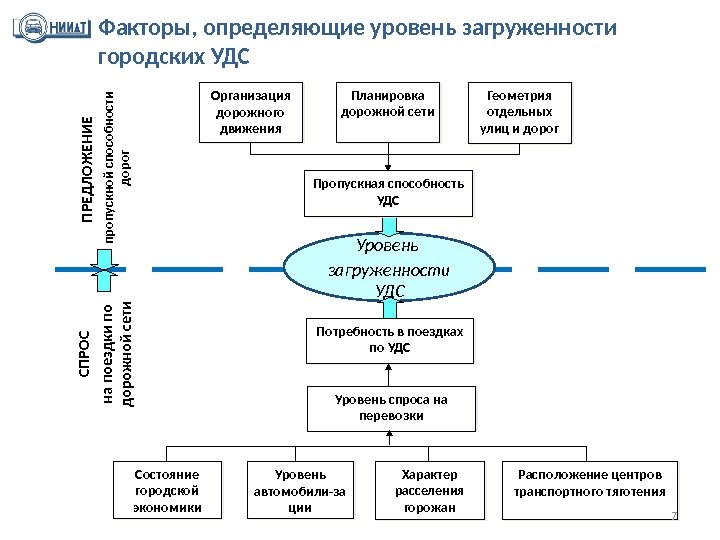 НИИАТ

Факторы, определяющие уровень загруженности городских УДС

ПРЕДЛОЖЕНИЕ
пропускной способности дорог

Организация дорожного движения

Планировка дорожной сети

Геометрия отдельных улиц и дорог

Пропускная способность УДС

Уровень загруженности УДС

СПРОС
на поездки по дорожной сети

Потребность в поездках по УДС

Уровень спроса на перевозки

Состояние городской экономики

Уровень автомобили-за ции

Характер расселения горожан

Расположение центров транспортного тяготения

7